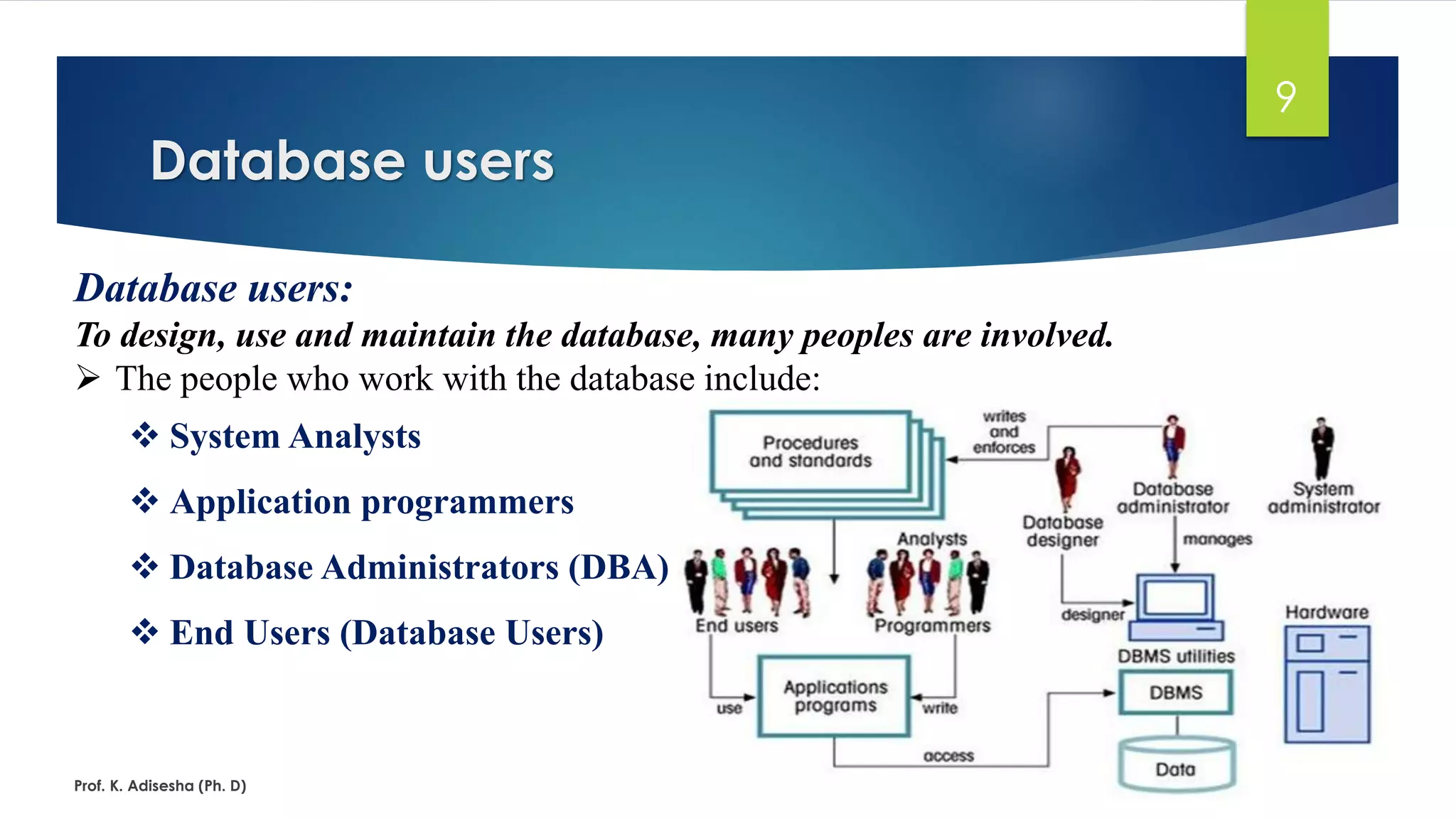 9

Database users

Database users:

To design, use and maintain the database, many peoples are involved.

➢ The people who work with the database include:

❖ System Analysts

❖ Application programmers

❖ Database Administrators (DBA)

❖ End Users (Database Users)

Procedures and standards

writes and enforces

Database administrator

System administrator

Database designer

manages

Analysts

End users

Programmers

designer

Hardware

DBMS utilities

Applications programs

use

write

DBMS

access

Data

Prof. K. Adisesha (Ph. D)